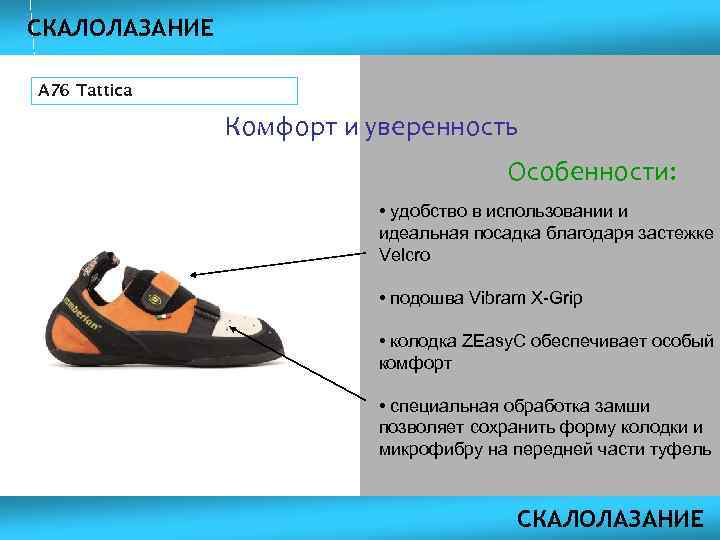 СКАЛОЛАЗАНИЕ

A76 Tattica

Комфорт и уверенность

Особенности:

• удобство в использовании и идеальная посадка благодаря застежке Velcro

• подошва Vibram X-Grip

• колодка ZEasyC обеспечивает особый комфорт

• специальная обработка замши позволяет сохранить форму колодки и микрофибру на передней части туфель

zamberlan

СКАЛОЛАЗАНИЕ